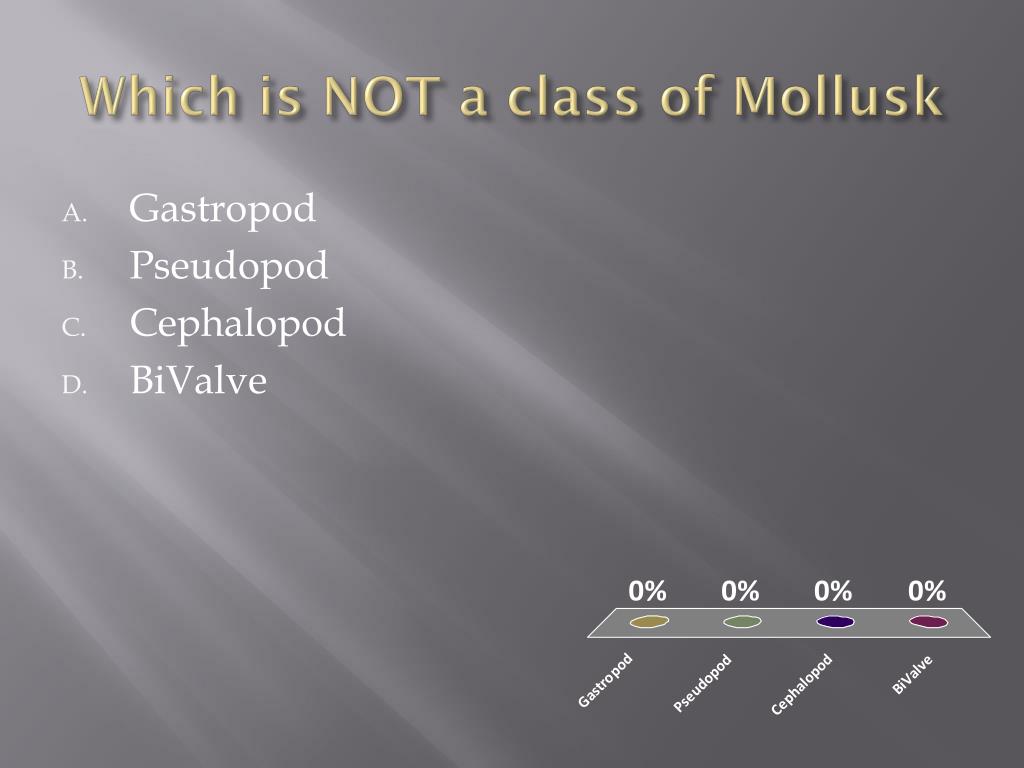 Which is NOT a class of Mollusk

A. Gastropod
B. Pseudopod
C. Cephalopod
D. BiValve

0% 0% 0% 0%

Gastropod Pseudopod Cephalopod BiValve